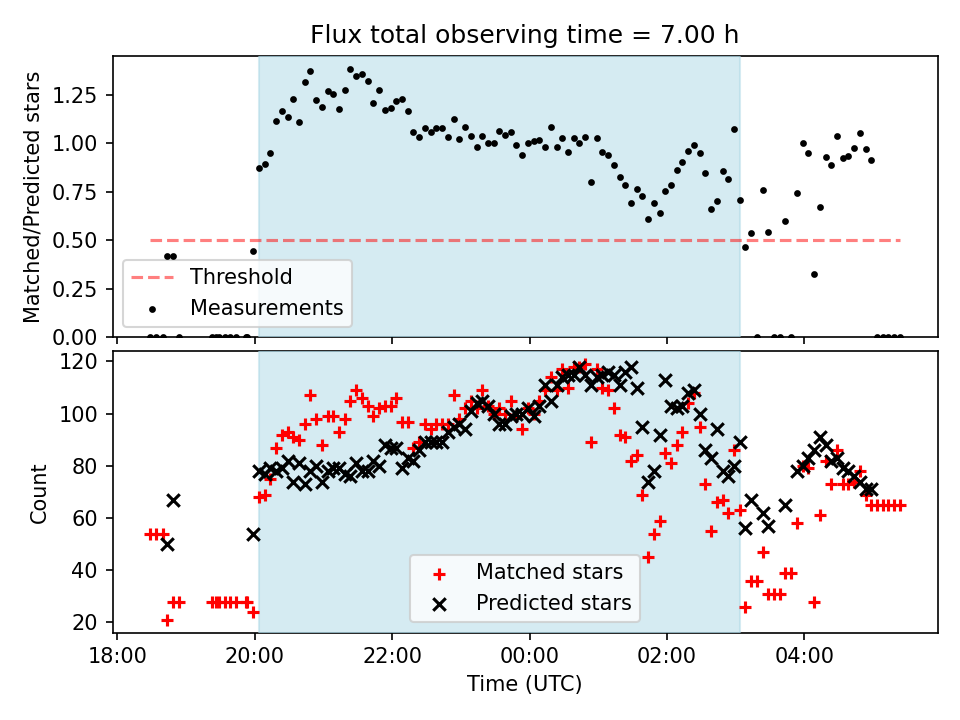 Flux total observing time = 7.00 h

Matched/Predicted stars

1.25
1.00
0.75
0.50
0.25
0.00

Threshold
Measurements

Count

120
100
80
60
40
20

Matched stars
Predicted stars

18:00
20:00
22:00
00:00
02:00
04:00

Time (UTC)